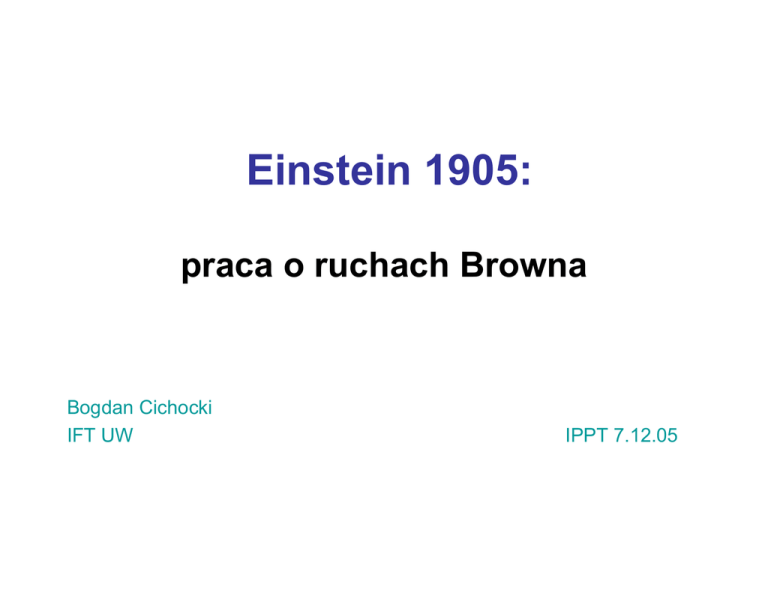 Einstein 1905:

praca o ruchach Browna

Bogdan Cichocki
IFT UW

IPPT 7.12.05